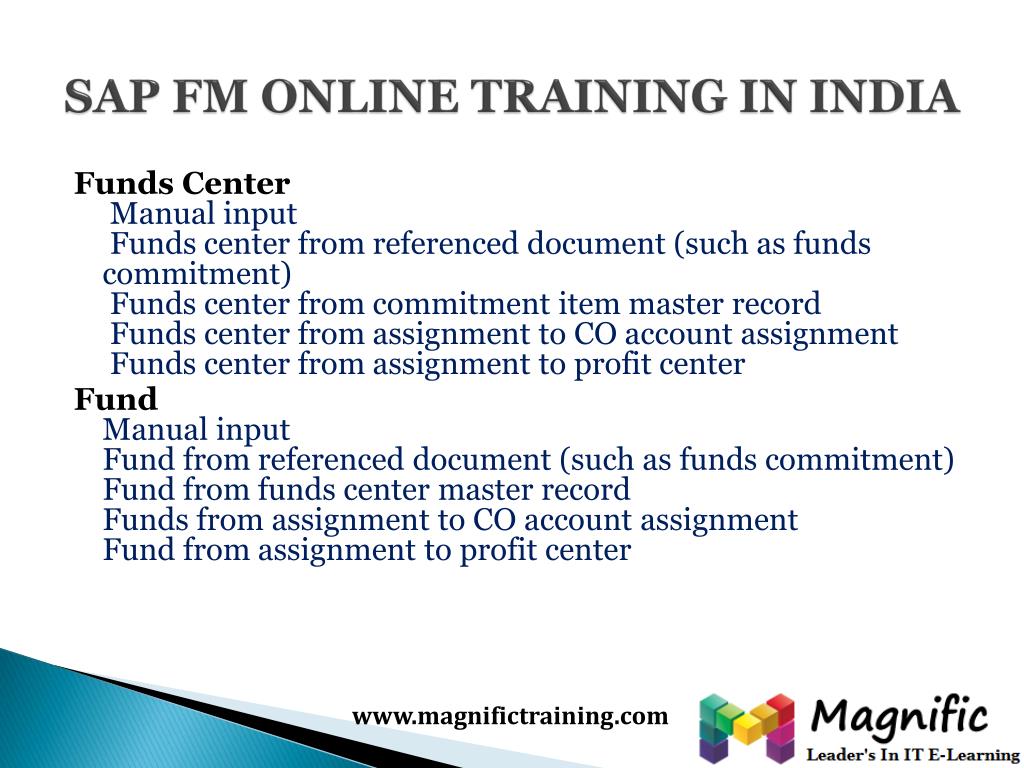 SAP FM ONLINE TRAINING IN INDIA

Funds Center
Manual input
Funds center from referenced document (such as funds commitment)
Funds center from commitment item master record
Funds center from assignment to CO account assignment
Funds center from assignment to profit center

Fund
Manual input
Fund from referenced document (such as funds commitment)
Fund from funds center master record
Funds from assignment to CO account assignment
Fund from assignment to profit center

www.magnifictraining.com

Magnific
Leader's In IT E-Learning